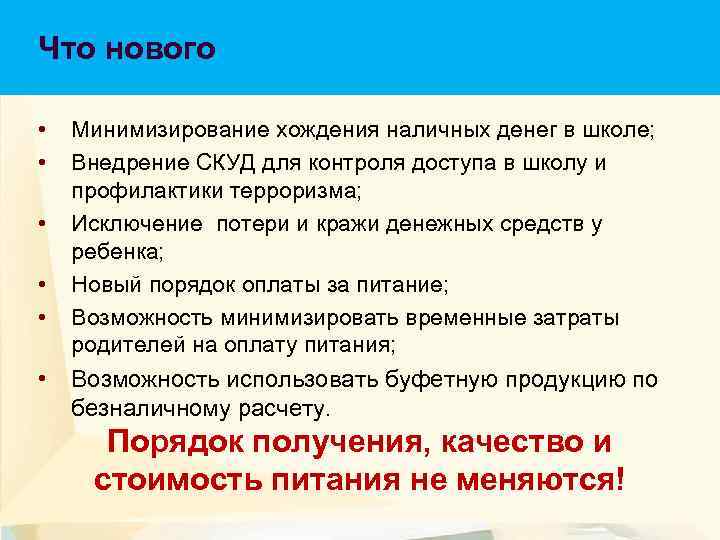 Что нового

• Минимизирование хождения наличных денег в школе;
• Внедрение СКУД для контроля доступа в школу и профилактики терроризма;
• Исключение  потери и кражи денежных средств у ребенка;
• Новый порядок оплаты за питание;
• Возможность минимизировать временные затраты родителей на оплату питания;
• Возможность использовать буфетную продукцию по безналичному расчету.

Порядок получения, качество и стоимость питания не меняются!